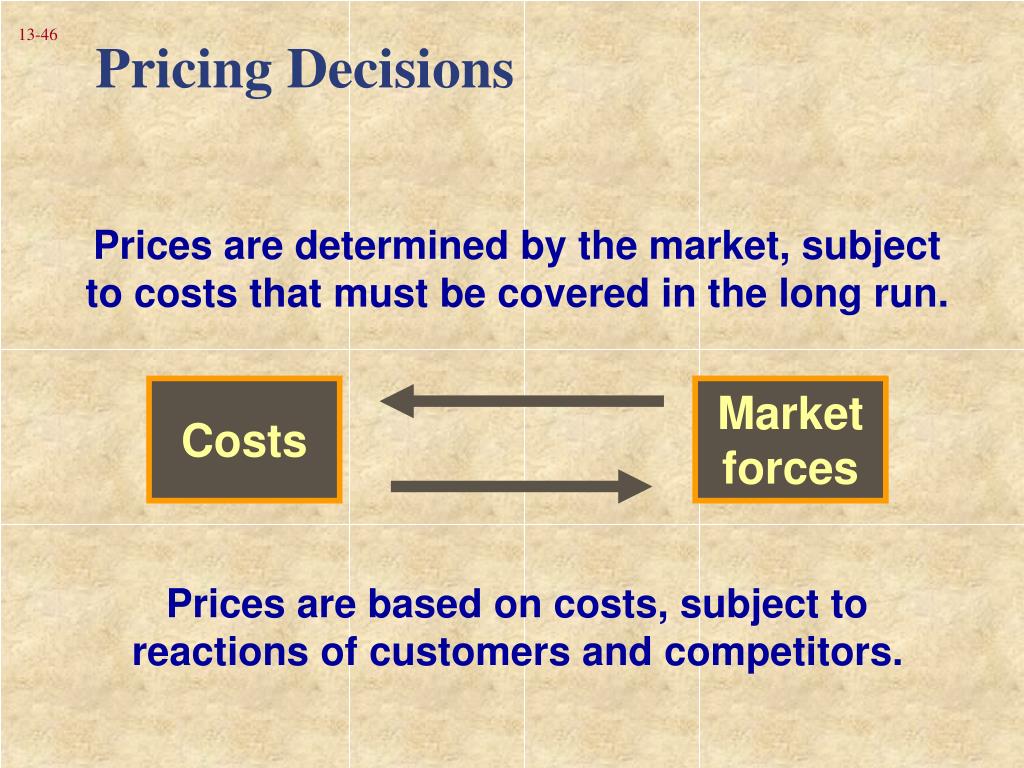 13-46

Pricing Decisions

Prices are determined by the market, subject to costs that must be covered in the long run.

Costs

Market forces

Prices are based on costs, subject to reactions of customers and competitors.